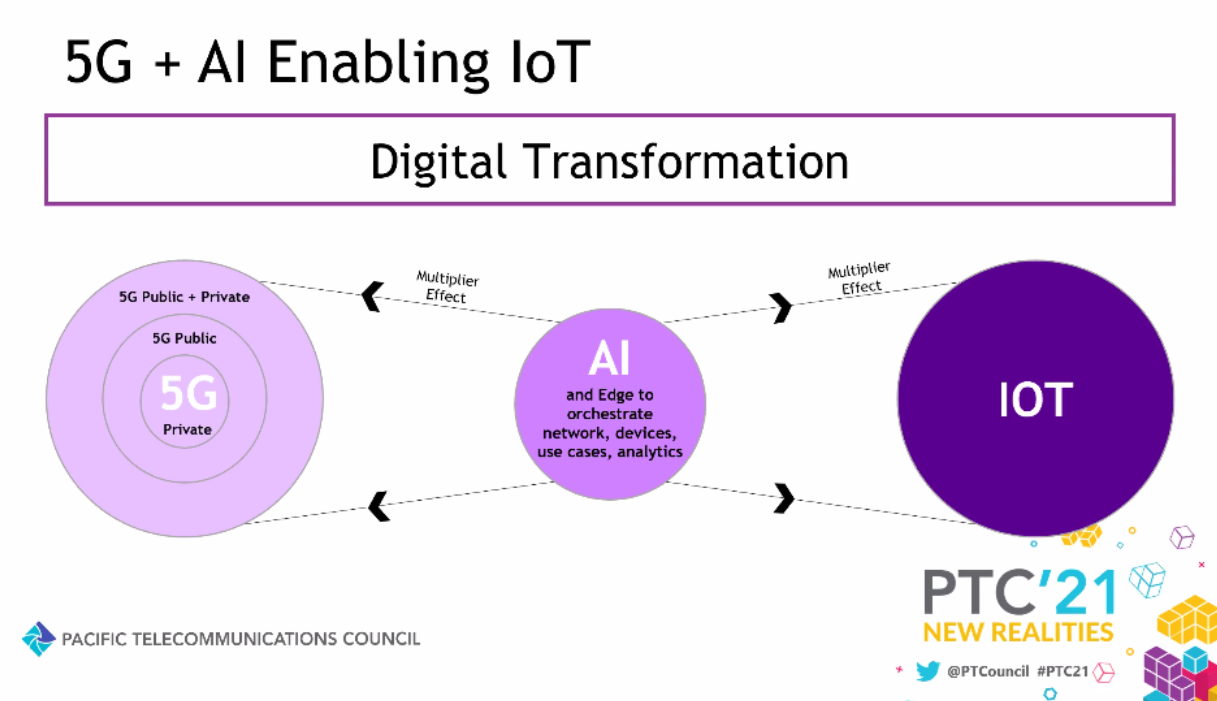 5G + AI Enabling IoT

Digital Transformation

5G Public + Private

5G Public

5G

Private

Multiplier Effect

AI

and Edge to orchestrate network, devices, use cases, analytics

Multiplier Effect

IOT

PACIFIC TELECOMMUNICATIONS COUNCIL

PTC'21
NEW REALITIES

@PTCouncil #PTC21